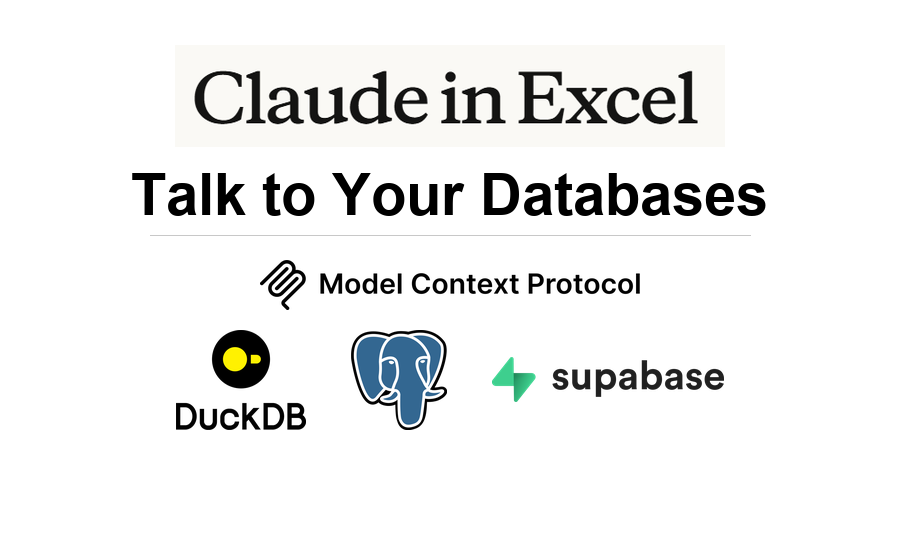 Claude in Excel

Talk to Your Databases

Model Context Protocol

DuckDB

supabase